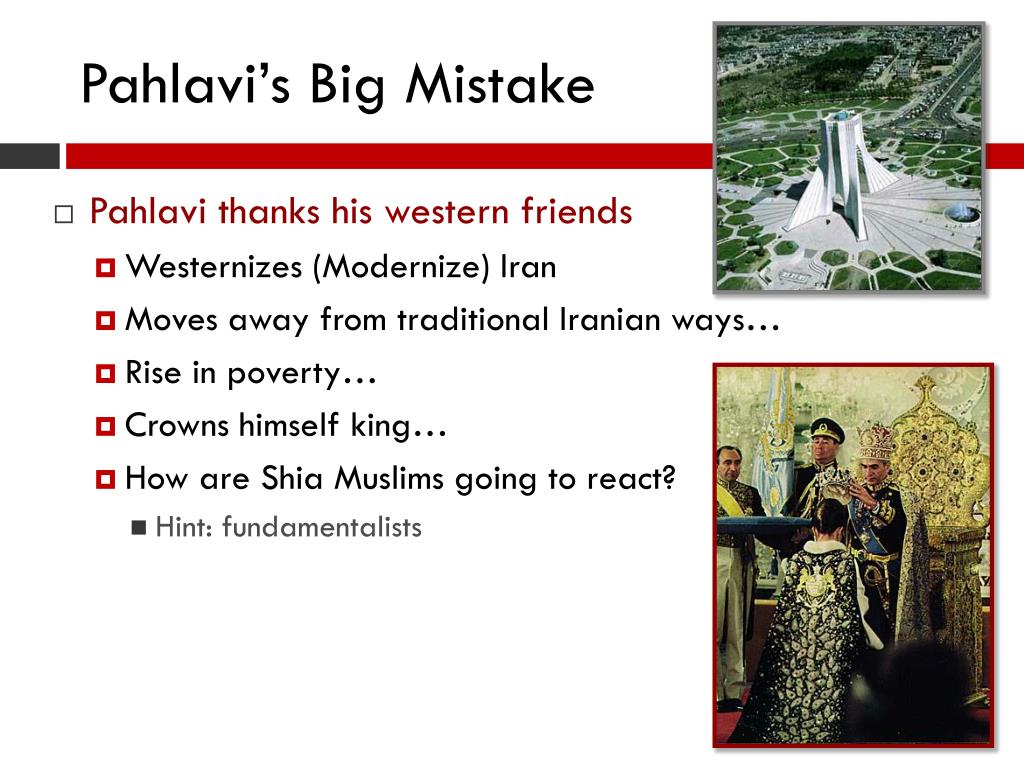 Pahlavi's Big Mistake

Pahlavi thanks his western friends

Westernizes (Modernize) Iran

Moves away from traditional Iranian ways…

Rise in poverty…

Crowns himself king…

How are Shia Muslims going to react?

Hint: fundamentalists